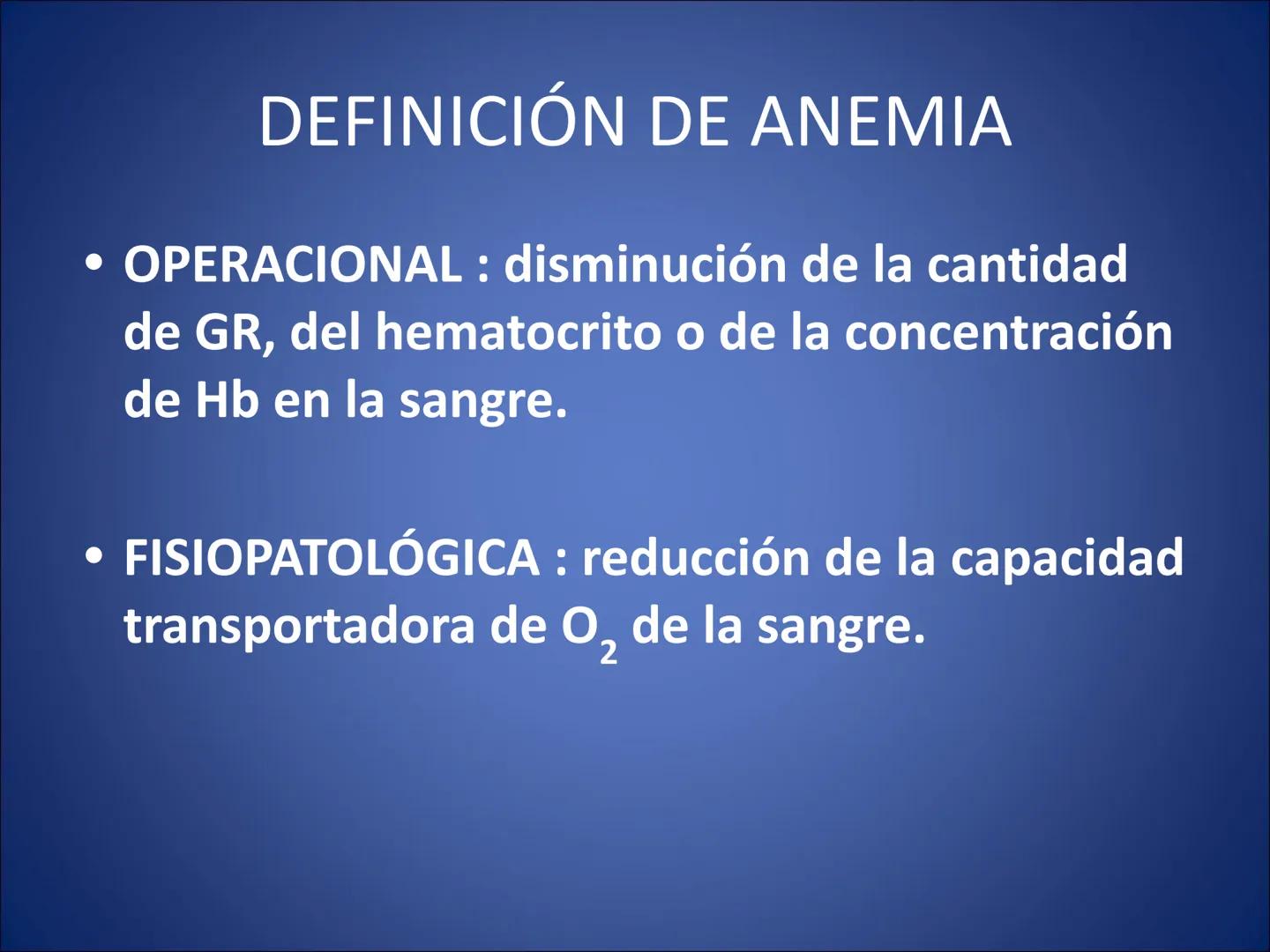 DEFINICIÓN DE ANEMIA

• OPERACIONAL : disminución de la cantidad de GR, del hematocrito o de la concentración de Hb en la sangre.

• FISIOPATOLÓGICA : reducción de la capacidad transportadora de $O_2$ de la sangre.